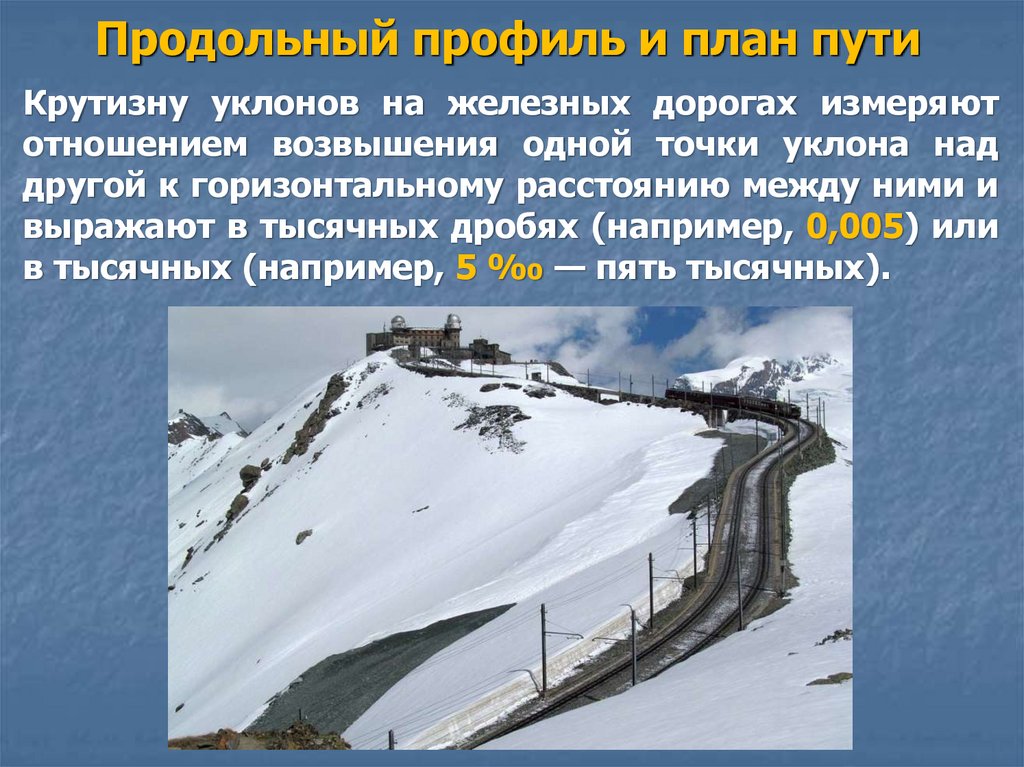 Продольный профиль и план пути

Крутизну уклонов на железных дорогах измеряют отношением возвышения одной точки уклона над другой к горизонтальному расстоянию между ними и выражают в тысячных дробях (например, 0,005) или в тысячных (например, 5 ‰ — пять тысячных).